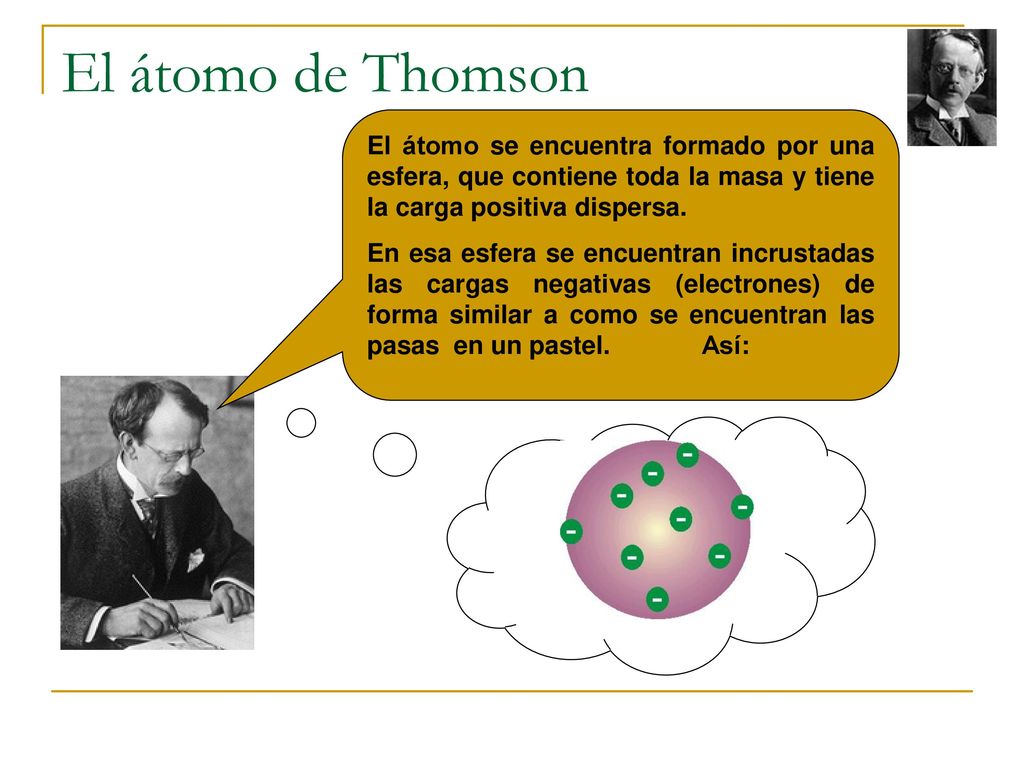 El átomo de Thomson

El átomo se encuentra formado por una esfera, que contiene toda la masa y tiene la carga positiva dispersa.

En esa esfera se encuentran incrustadas las cargas negativas (electrones) de forma similar a como se encuentran las pasas en un pastel. Así:

-
-
-
-
-
-
-
-
-